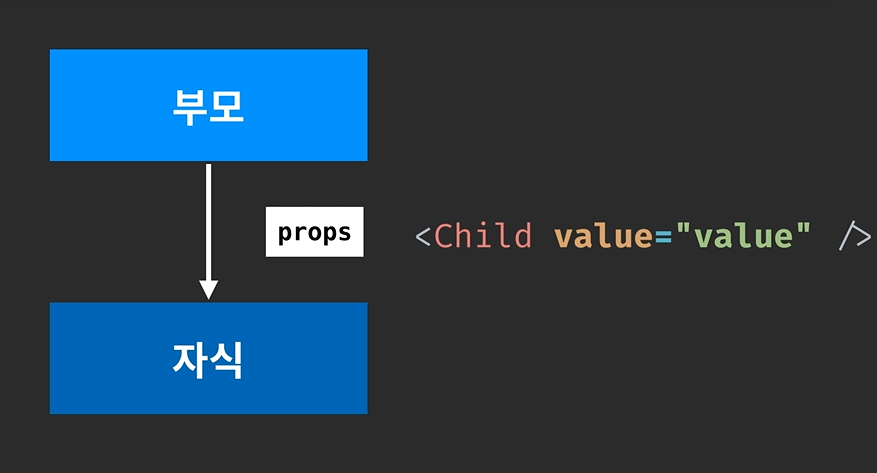 부모

props

<Child value="value" />

자식